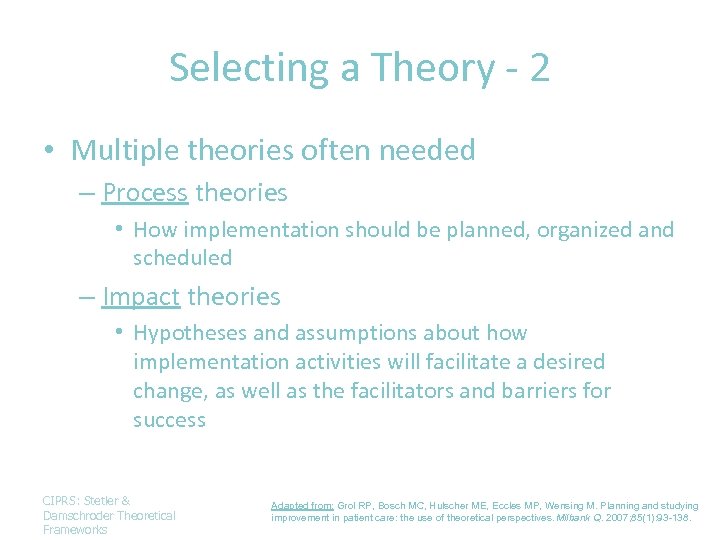 Selecting a Theory - 2

• Multiple theories often needed

– Process theories

• How implementation should be planned, organized and scheduled

– Impact theories

• Hypotheses and assumptions about how implementation activities will facilitate a desired change, as well as the facilitators and barriers for success

CIPRS: Stetler & Damschroder Theoretical Frameworks

Adapted from: Grol RP, Bosch MC, Hulscher ME, Eccles MP, Wensing M. Planning and studying improvement in patient care: the use of theoretical perspectives. Milbank Q. 2007;85(1):93-138.